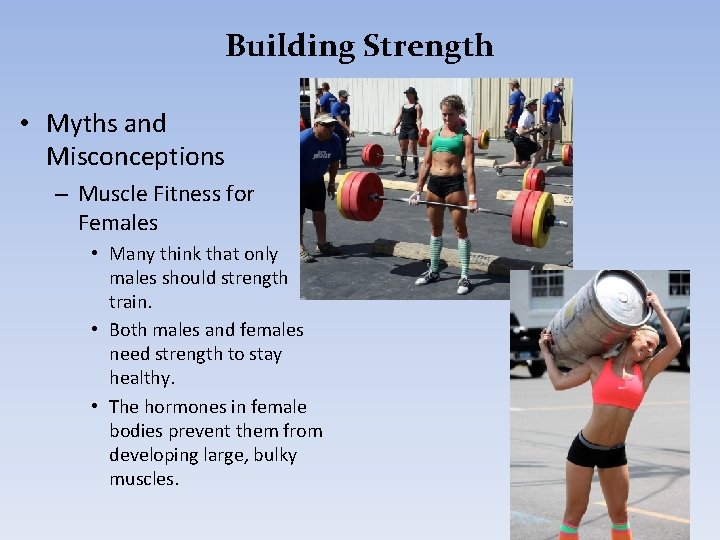 Building Strength

• Myths and Misconceptions

– Muscle Fitness for Females

• Many think that only males should strength train.

• Both males and females need strength to stay healthy.

• The hormones in female bodies prevent them from developing large, bulky muscles.